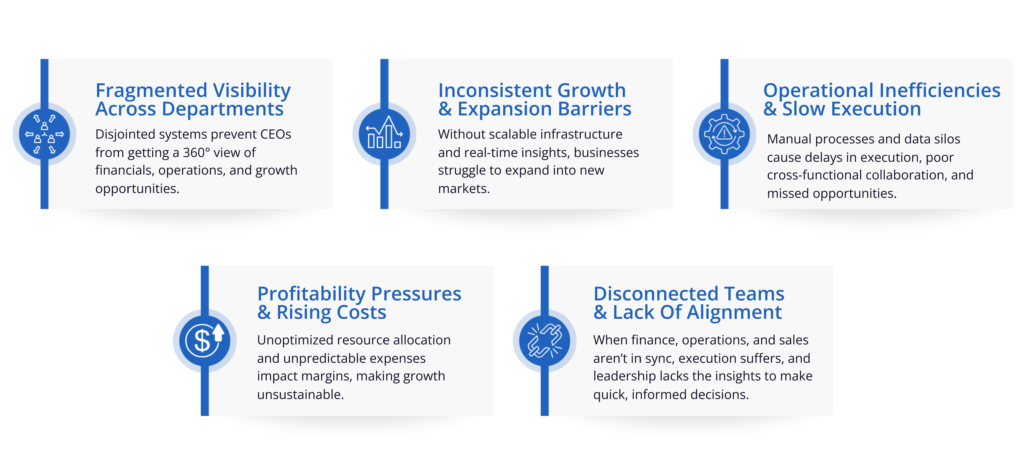 Fragmented Visibility Across Departments

Disjointed systems prevent CEOs from getting a 360° view of financials, operations, and growth opportunities.

Inconsistent Growth & Expansion Barriers

Without scalable infrastructure and real-time insights, businesses struggle to expand into new markets.

Operational Inefficiencies & Slow Execution

Manual processes and data silos cause delays in execution, poor cross-functional collaboration, and missed opportunities.

Profitability Pressures & Rising Costs

Unoptimized resource allocation and unpredictable expenses impact margins, making growth unsustainable.

Disconnected Teams & Lack Of Alignment

When finance, operations, and sales aren't in sync, execution suffers, and leadership lacks the insights to make quick, informed decisions.